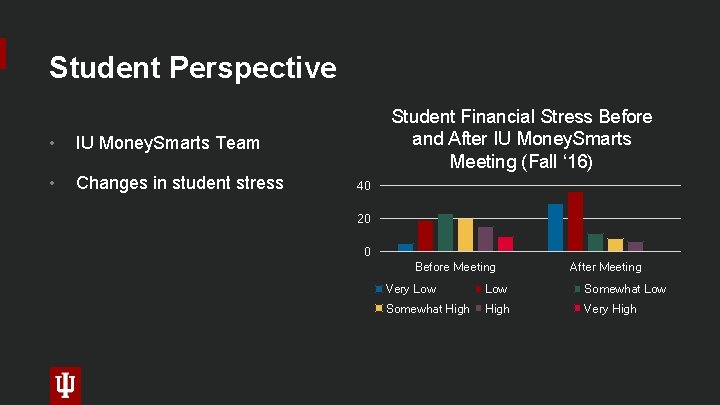 Student Perspective

• IU MoneySmarts Team

• Changes in student stress

Student Financial Stress Before and After IU MoneySmarts Meeting (Fall '16)

40

20

0

Before Meeting

After Meeting

Very Low
Low
Somewhat Low
Somewhat High
High
Very High